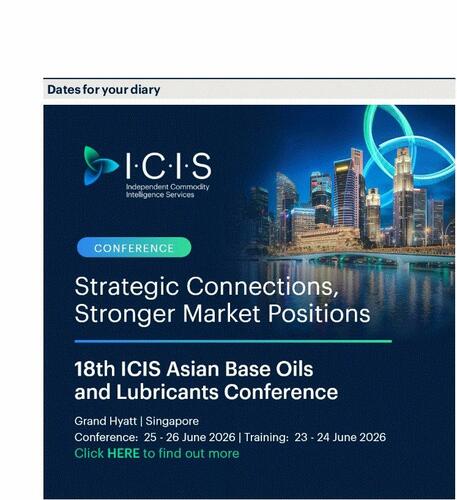 Dates for your diary

I·C·I·S
Independent Commodity Intelligence Services

CONFERENCE

Strategic Connections, Stronger Market Positions

18th ICIS Asian Base Oils and Lubricants Conference

Grand Hyatt | Singapore
Conference: 25 - 26 June 2026 | Training: 23 - 24 June 2026
Click HERE to find out more